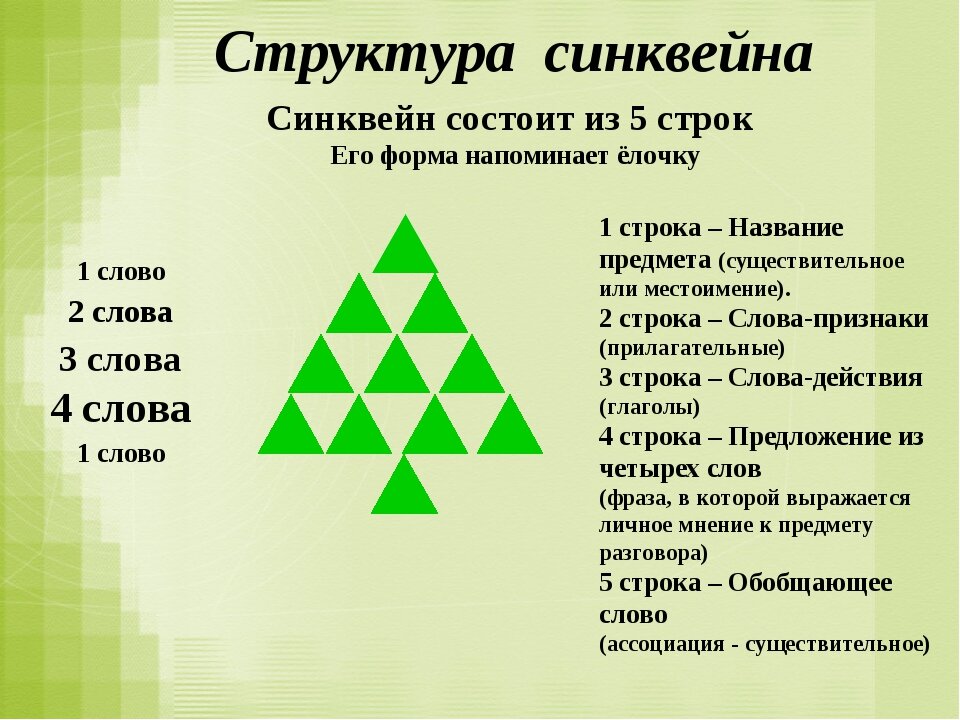 Структура синквейна

Синквейн состоит из 5 строк
Его форма напоминает ёлочку

1 слово
2 слова
3 слова
4 слова
1 слово

1 строка – Название предмета (существительное или местоимение).
2 строка – Слова-признаки (прилагательные)
3 строка – Слова-действия (глаголы)
4 строка – Предложение из четырех слов (фраза, в которой выражается личное мнение к предмету разговора)
5 строка – Обобщающее слово (ассоциация - существительное)